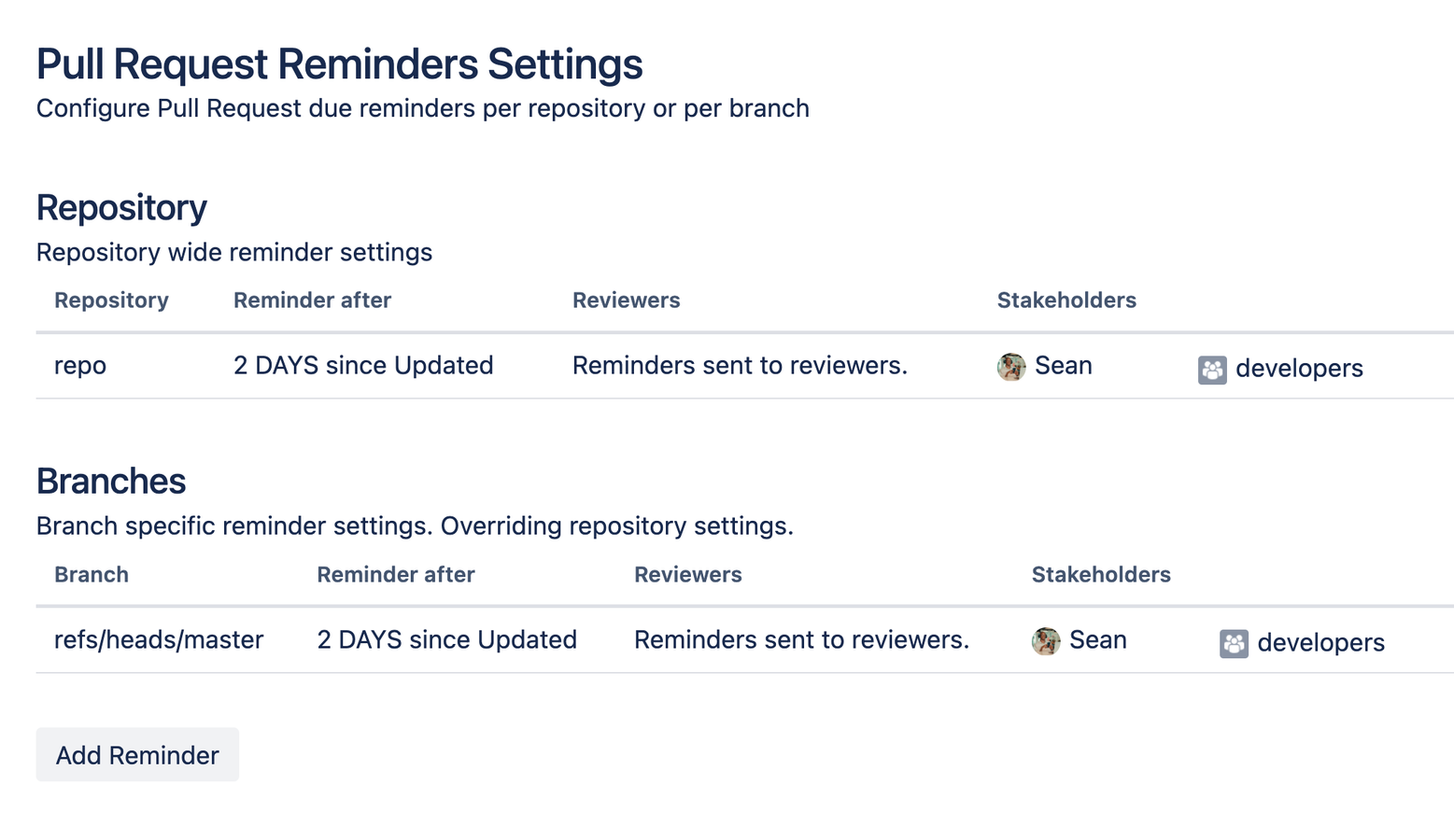 Pull Request Reminders Settings
Configure Pull Request due reminders per repository or per branch

Repository
Repository wide reminder settings

| Repository | Reminder after | Reviewers | Stakeholders | |
|---|---|---|---|---|
| repo | 2 DAYS since Updated | Reminders sent to reviewers. | Sean | developers |

Branches
Branch specific reminder settings. Overriding repository settings.

| Branch | Reminder after | Reviewers | Stakeholders | |
|---|---|---|---|---|
| refs/heads/master | 2 DAYS since Updated | Reminders sent to reviewers. | Sean | developers |

Add Reminder